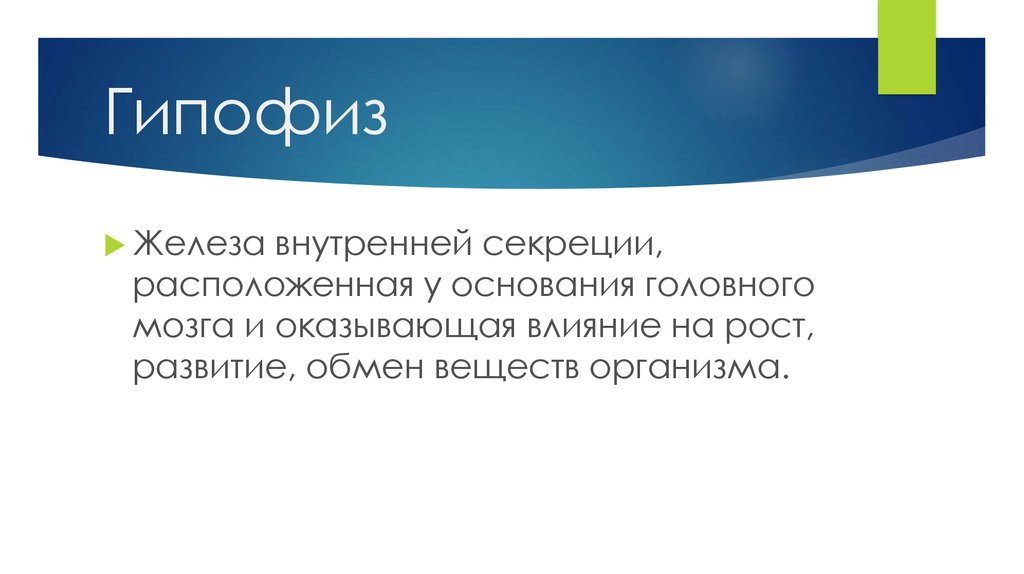 Гипофиз

Железа внутренней секреции, расположенная у основания головного мозга и оказывающая влияние на рост, развитие, обмен веществ организма.